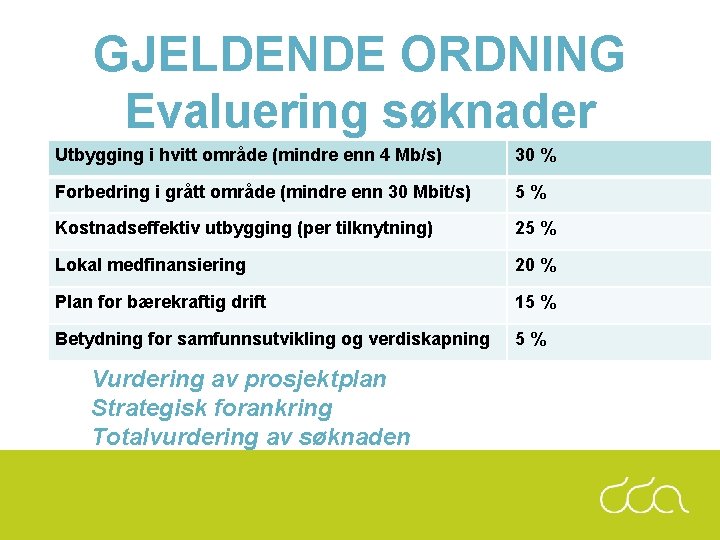 GJELDENDE ORDNING
Evaluering søknader

| Utbygging i hvitt område (mindre enn 4 Mb/s) | 30 % |
|---|---|
| Forbedring i grått område (mindre enn 30 Mbit/s) | 5 % |
| Kostnadseffektiv utbygging (per tilknytning) | 25 % |
| Lokal medfinansiering | 20 % |
| Plan for bærekraftig drift | 15 % |
| Betydning for samfunnsutvikling og verdiskapning | 5 % |

Vurdering av prosjektplan
Strategisk forankring
Totalvurdering av søknaden